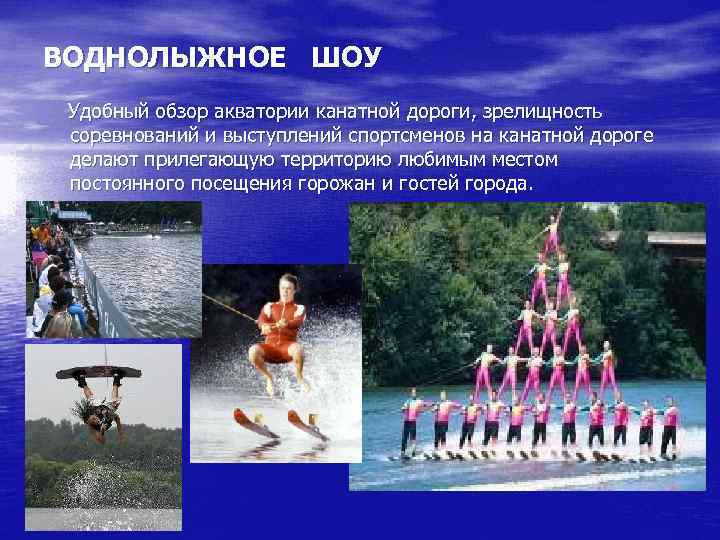 ВОДНОЛЫЖНОЕ ШОУ

Удобный обзор акватории канатной дороги, зрелищность соревнований и выступлений спортсменов на канатной дороге делают прилегающую территорию любимым местом постоянного посещения горожан и гостей города.